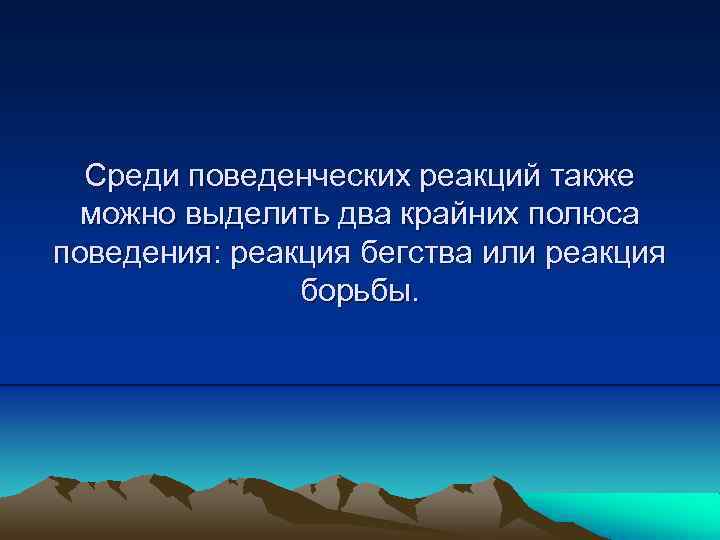 Среди поведенческих реакций также можно выделить два крайних полюса поведения: реакция бегства или реакция борьбы.